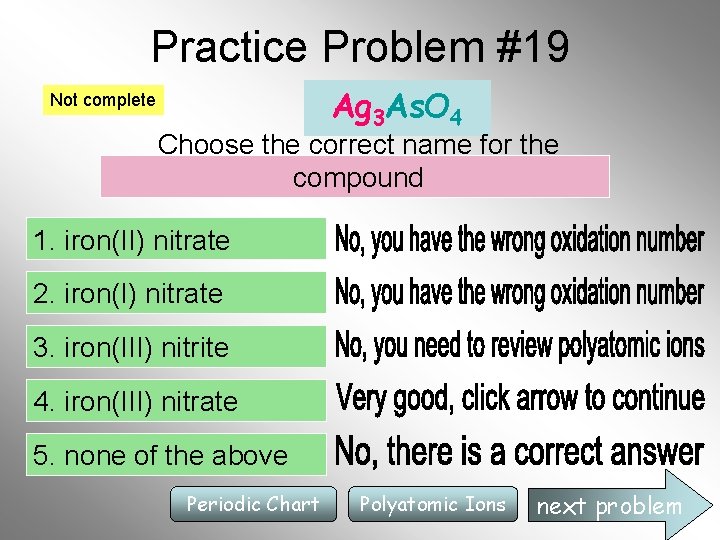 Practice Problem #19

Not complete

$Ag_3AsO_4$

Choose the correct name for the compound

1. iron(II) nitrate
No, you have the wrong oxidation number

2. iron(I) nitrate
No, you have the wrong oxidation number

3. iron(III) nitrite
No, you need to review polyatomic ions

4. iron(III) nitrate
Very good, click arrow to continue

5. none of the above
No, there is a correct answer

Periodic Chart
Polyatomic Ions
next problem